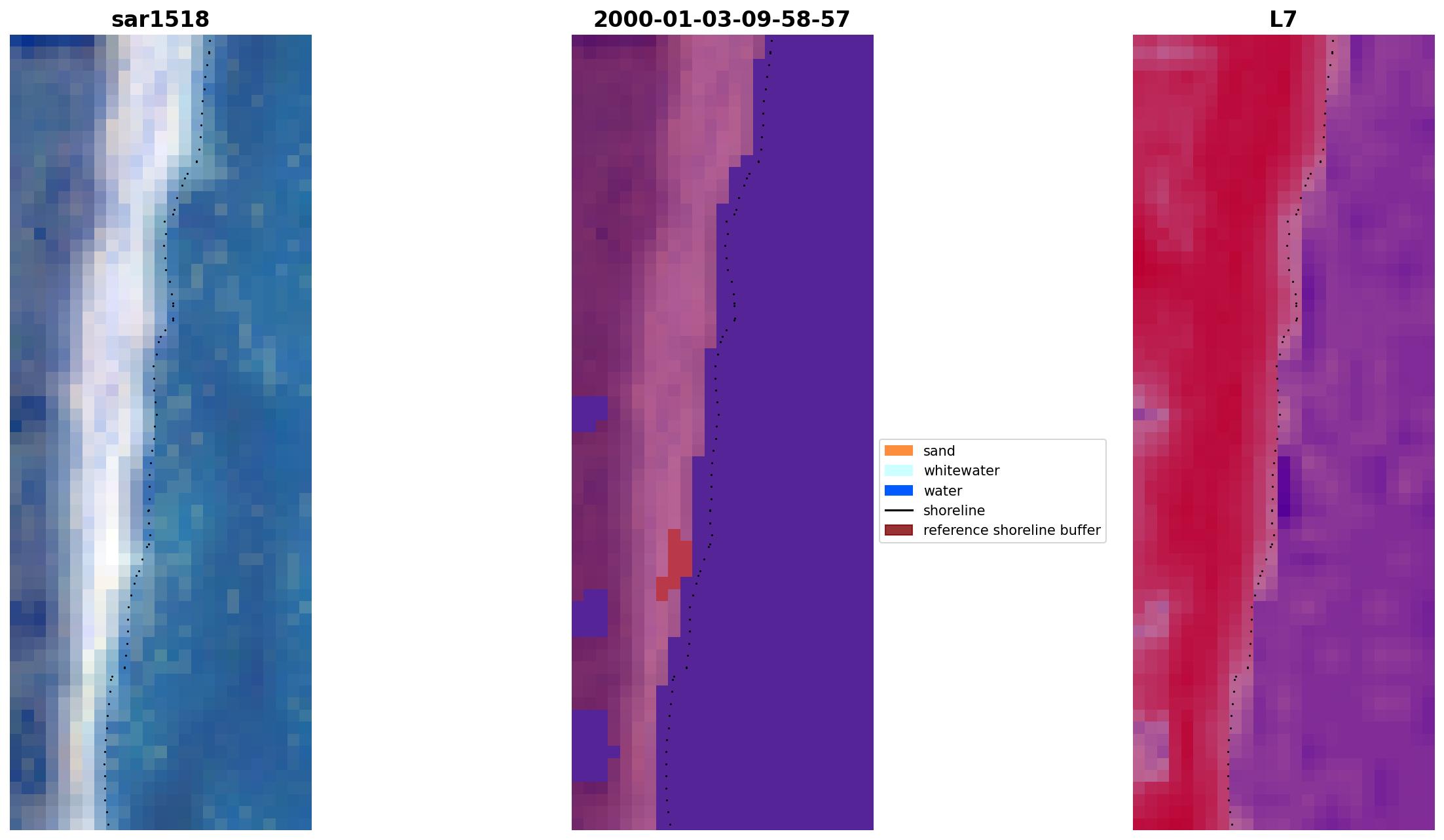 sar1518

2000-01-03-09-58-57

L7

sand
whitewater
water
shoreline
reference shoreline buffer